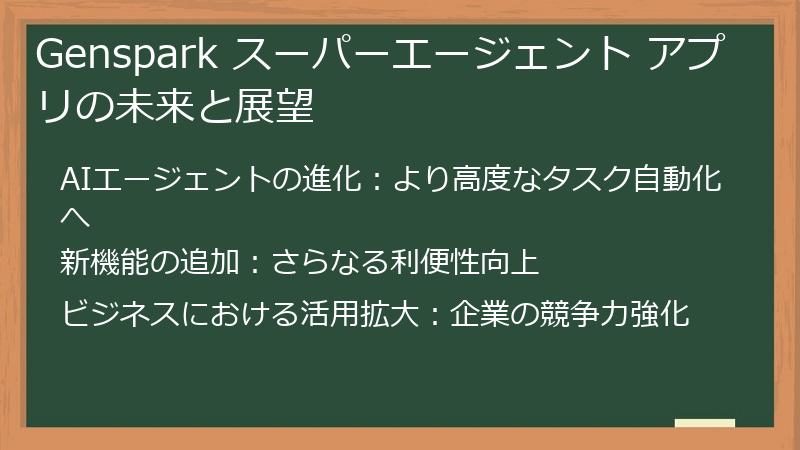 Genspark スーパーエージェント アプリの未来と展望

AIエージェントの進化：より高度なタスク自動化へ

新機能の追加：さらなる利便性向上

ビジネスにおける活用拡大：企業の競争力強化